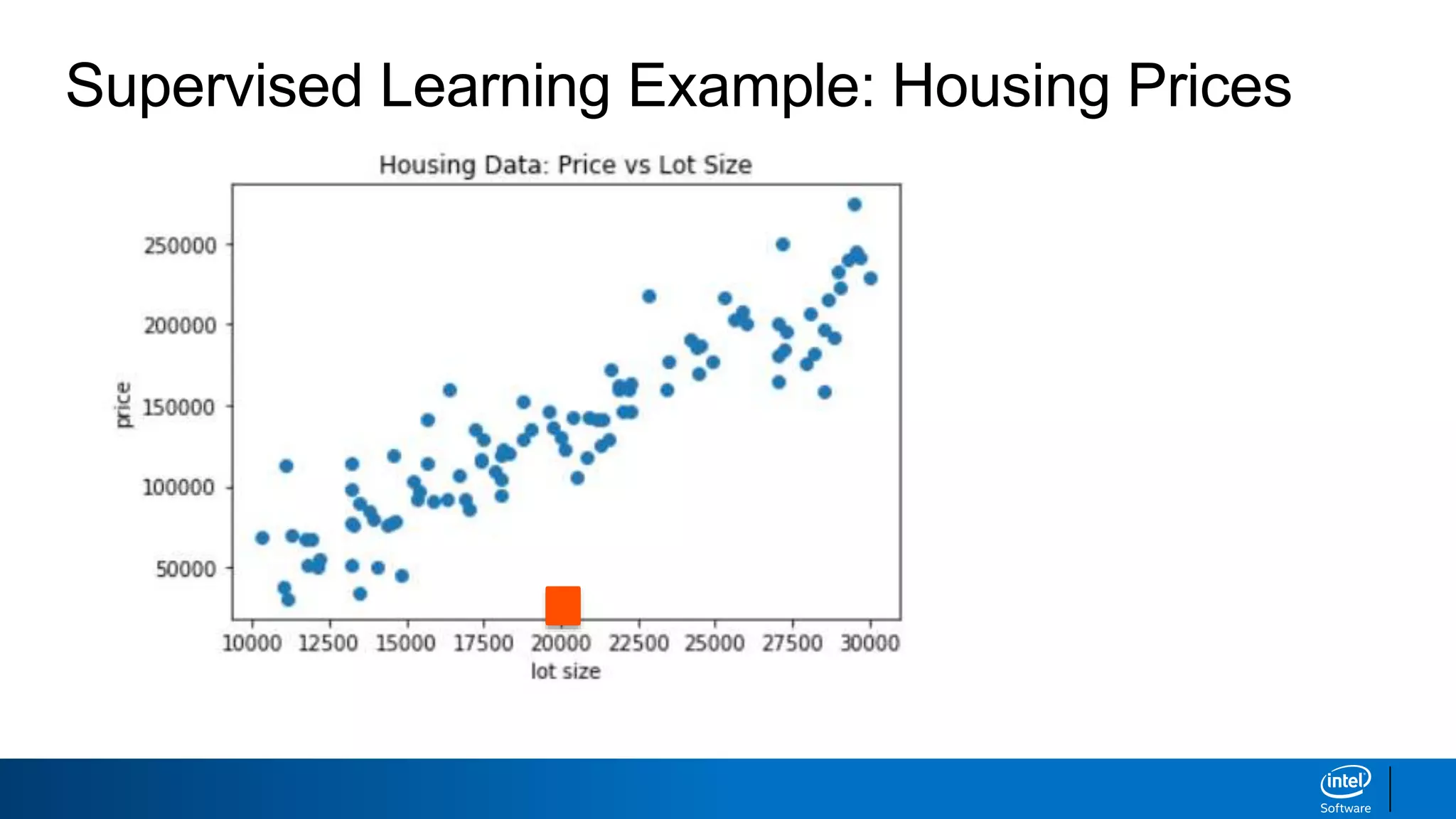 Supervised Learning Example: Housing Prices

Housing Data: Price vs Lot Size

price

250000
200000
150000
100000
50000

10000 12500 15000 17500 20000 22500 25000 27500 30000

lot size

intel
Software